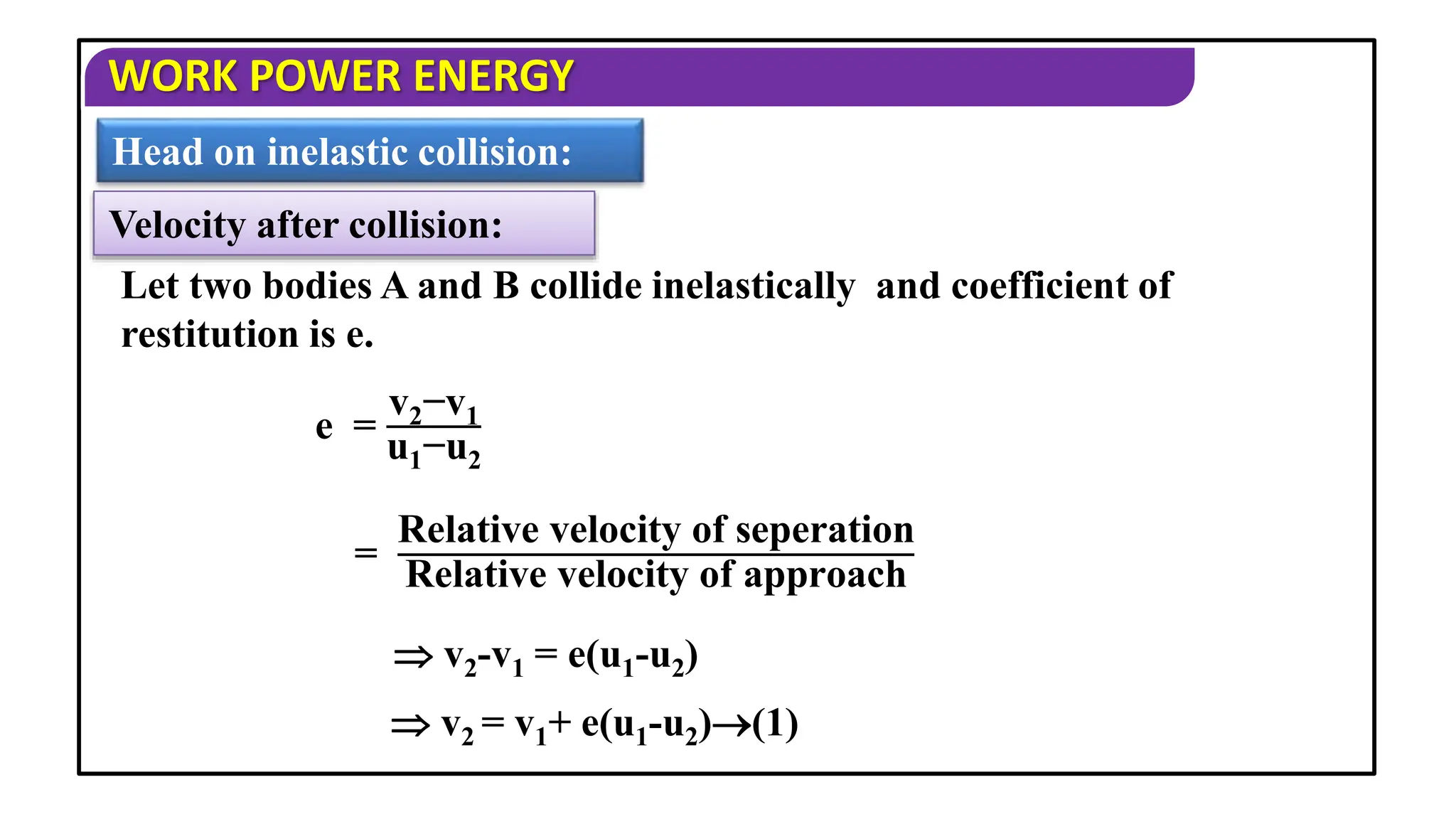 WORK POWER ENERGY

Head on inelastic collision:

Velocity after collision:

Let two bodies A and B collide inelastically and coefficient of restitution is e.

$e = \frac{v_2 - v_1}{u_1 - u_2}$

$= \frac{\text{Relative velocity of seperation}}{\text{Relative velocity of approach}}$

$\Rightarrow v_2 - v_1 = e(u_1 - u_2)$

$\Rightarrow v_2 = v_1 + e(u_1 - u_2) \rightarrow (1)$